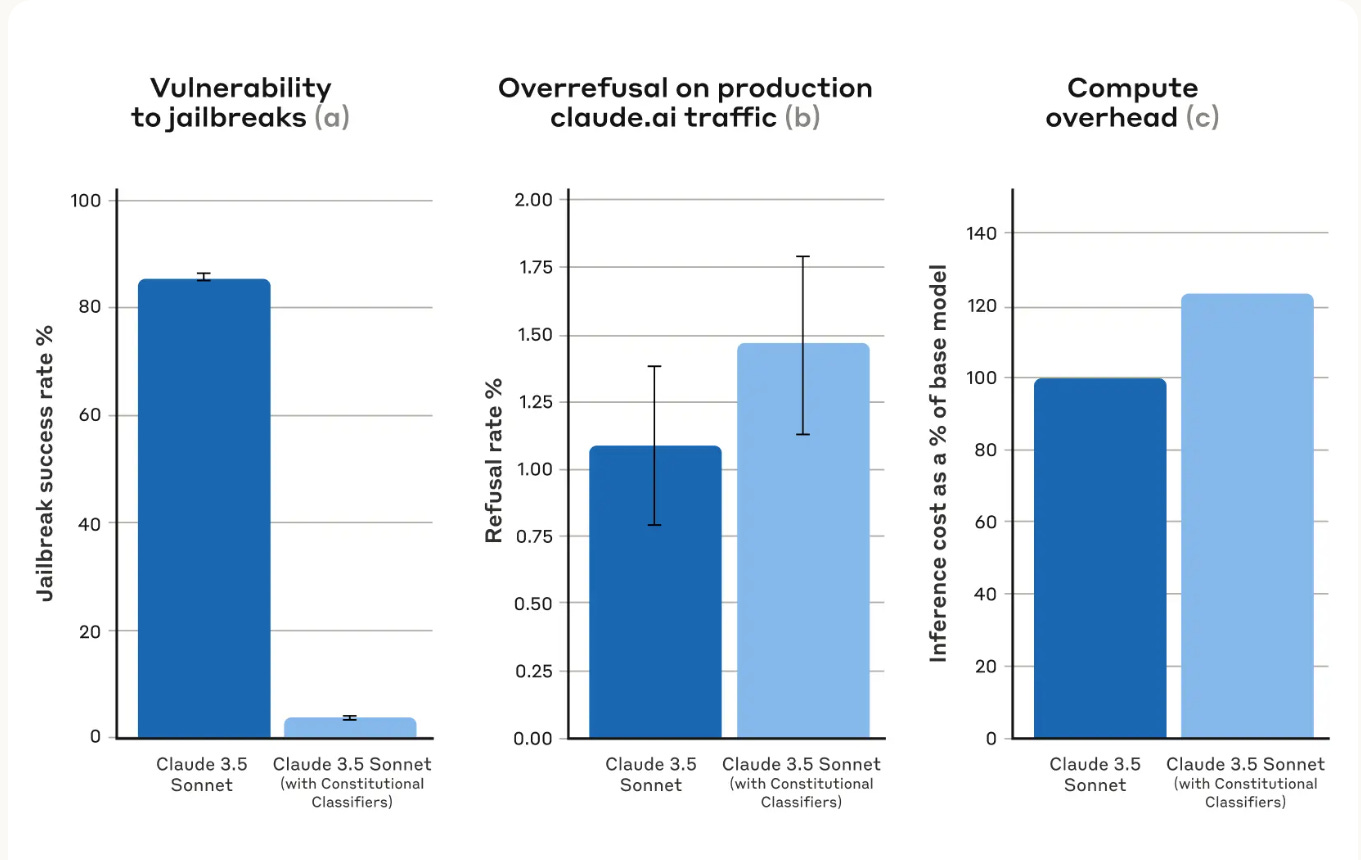 Vulnerability to jailbreaks (a)

Jailbreak success rate %

100
80
60
40
20
0

Claude 3.5 Sonnet

Claude 3.5 Sonnet (with Constitutional Classifiers)

Overrefusal on production claude.ai traffic (b)

Refusal rate %

2.00
1.75
1.50
1.25
1.00
0.75
0.50
0.25
0.00

Claude 3.5 Sonnet

Claude 3.5 Sonnet (with Constitutional Classifiers)

Compute overhead (c)

Inference cost as a % of base model

140
120
100
80
60
40
20
0

Claude 3.5 Sonnet

Claude 3.5 Sonnet (with Constitutional Classifiers)